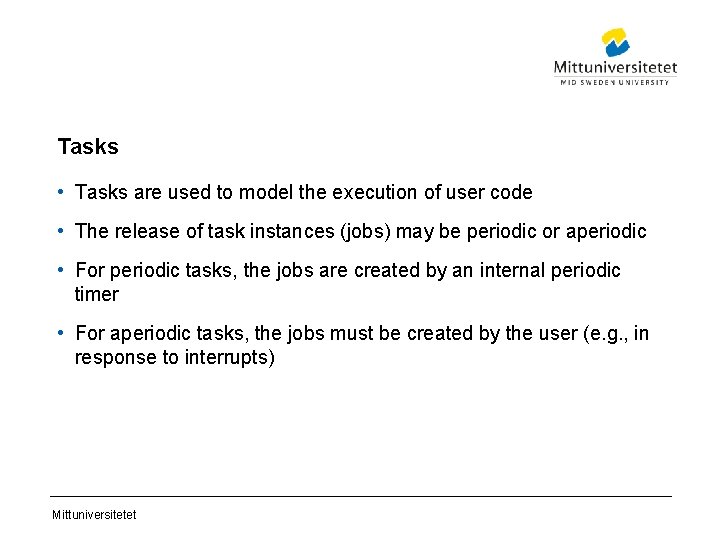 Mittuniversitetet
MID SWEDEN UNIVERSITY

Tasks

• Tasks are used to model the execution of user code

• The release of task instances (jobs) may be periodic or aperiodic

• For periodic tasks, the jobs are created by an internal periodic timer

• For aperiodic tasks, the jobs must be created by the user (e.g., in response to interrupts)

Mittuniversitetet